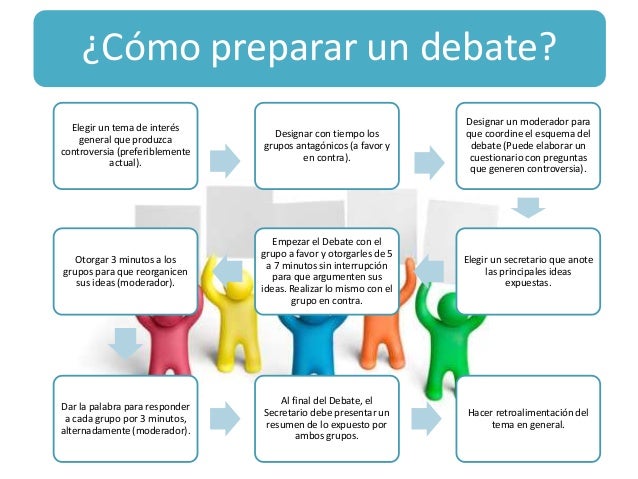 ¿Cómo preparar un debate?

Elegir un tema de interés general que produzca controversia (preferiblemente actual).

Designar con tiempo los grupos antagónicos (a favor y en contra).

Designar un moderador para que coordine el esquema del debate (Puede elaborar un cuestionario con preguntas que generen controversia).

Elegir un secretario que anote las principales ideas expuestas.

Empezar el Debate con el grupo a favor y otorgarles de 5 a 7 minutos sin interrupción para que argumenten sus ideas. Realizar lo mismo con el grupo en contra.

Otorgar 3 minutos a los grupos para que reorganicen sus ideas (moderador).

Dar la palabra para responder a cada grupo por 3 minutos, alternadamente (moderador).

Al final del Debate, el Secretario debe presentar un resumen de lo expuesto por ambos grupos.

Hacer retroalimentación del tema en general.